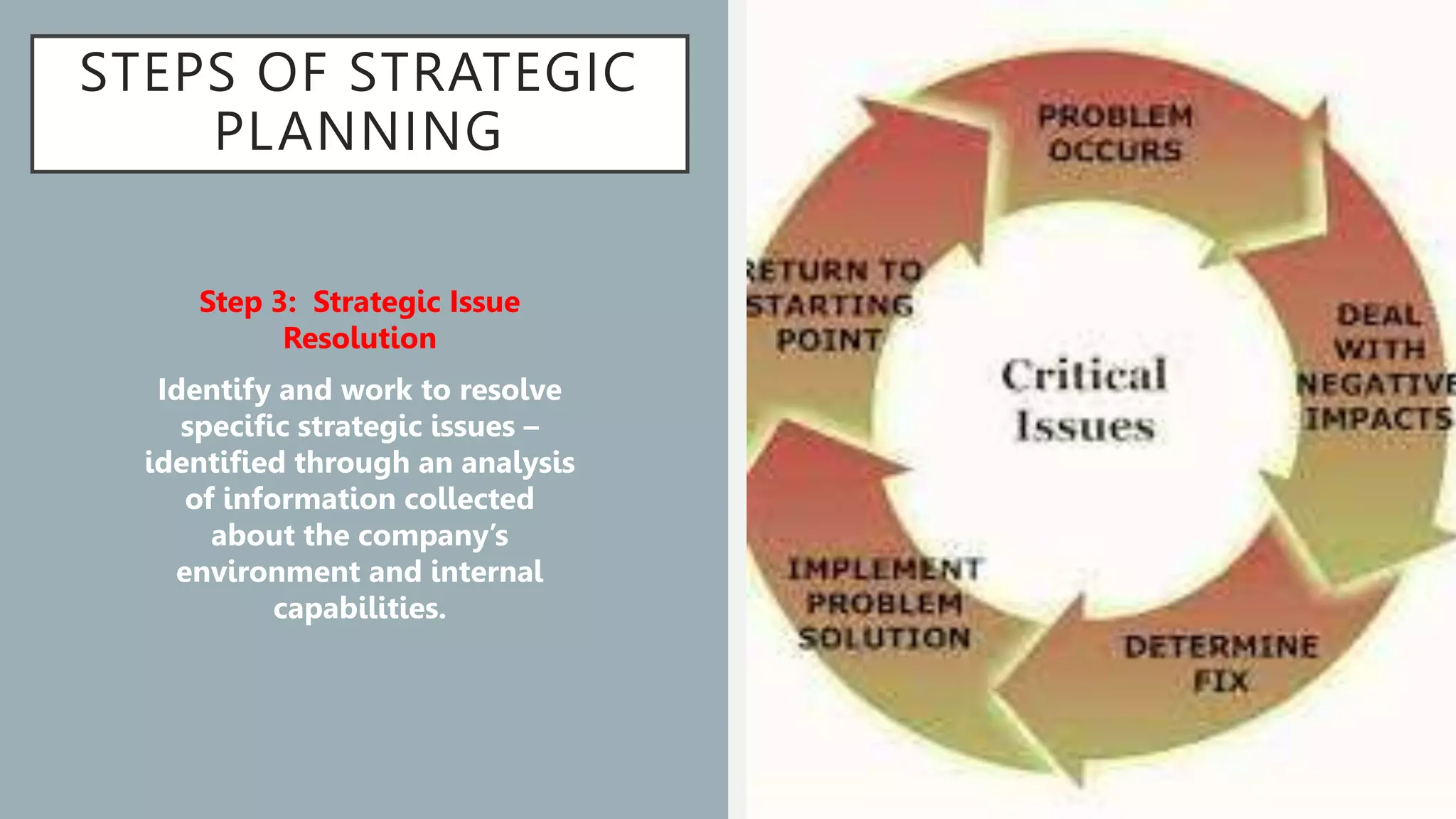 STEPS OF STRATEGIC PLANNING

Step 3: Strategic Issue Resolution

Identify and work to resolve specific strategic issues – identified through an analysis of information collected about the company's environment and internal capabilities.

PROBLEM OCCURS

DEAL WITH NEGATIVE IMPACTS

DETERMINE FIX

IMPLEMENT PROBLEM SOLUTION

RETURN TO STARTING POINT

Critical Issues